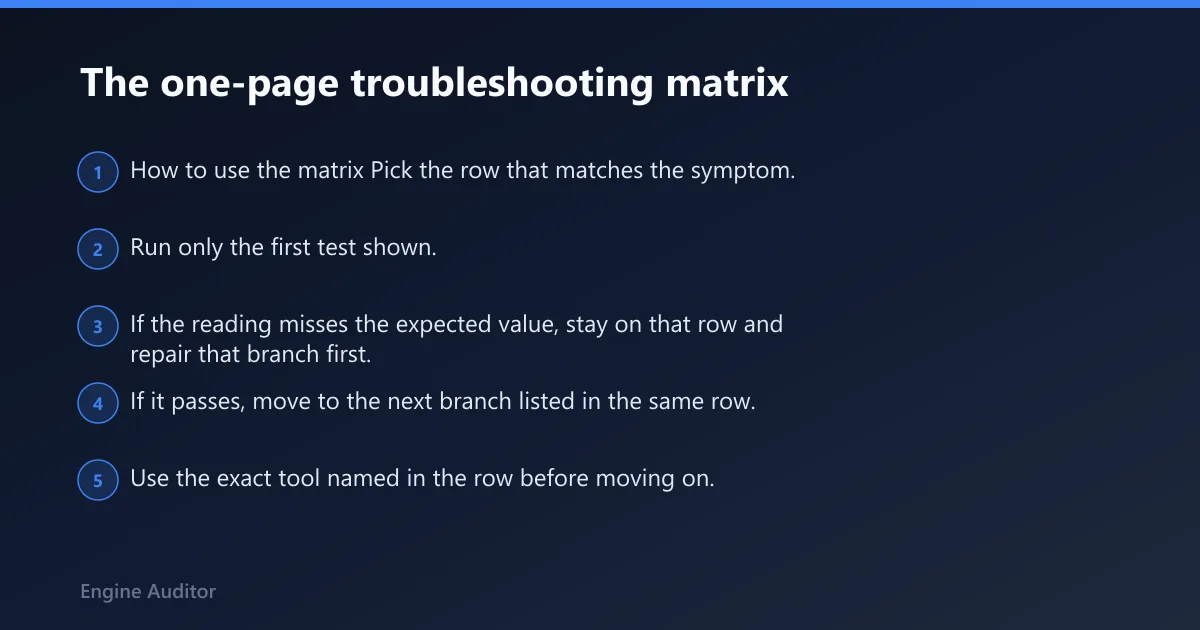 The one-page troubleshooting matrix

1 How to use the matrix Pick the row that matches the symptom.

2 Run only the first test shown.

3 If the reading misses the expected value, stay on that row and repair that branch first.

4 If it passes, move to the next branch listed in the same row.

5 Use the exact tool named in the row before moving on.

Engine Auditor